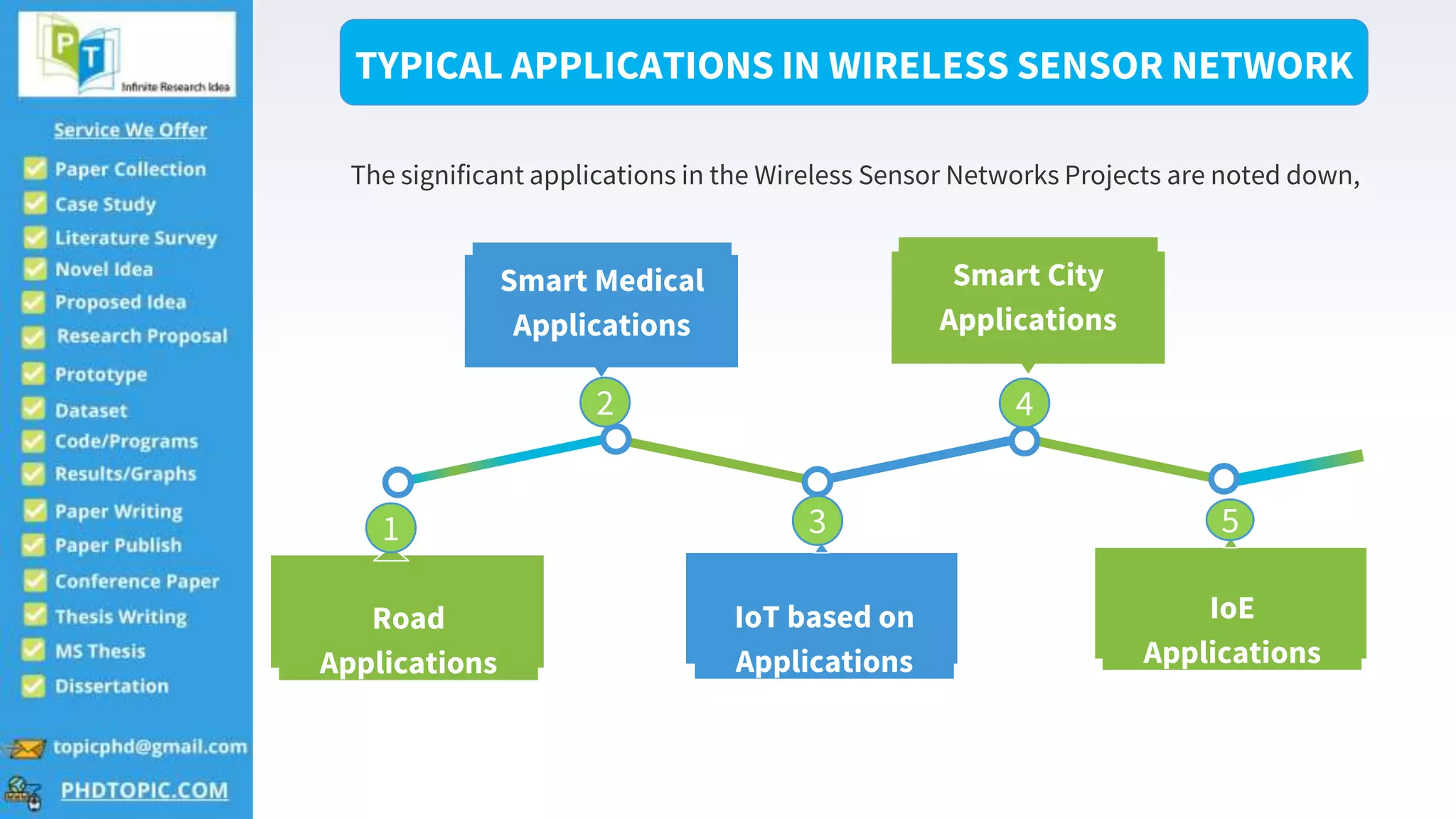 PT
Infinite Research Idea

Service We Offer

Paper Collection
Case Study
Literature Survey
Novel Idea
Proposed Idea
Research Proposal
Prototype
Dataset
Code/Programs
Results/Graphs
Paper Writing
Paper Publish
Conference Paper
Thesis Writing
MS Thesis
Dissertation

topicphd@gmail.com
PHDTOPIC.COM

TYPICAL APPLICATIONS IN WIRELESS SENSOR NETWORK

The significant applications in the Wireless Sensor Networks Projects are noted down,

1
Road Applications

2
Smart Medical Applications

3
IoT based on Applications

4
Smart City Applications

5
IoE Applications